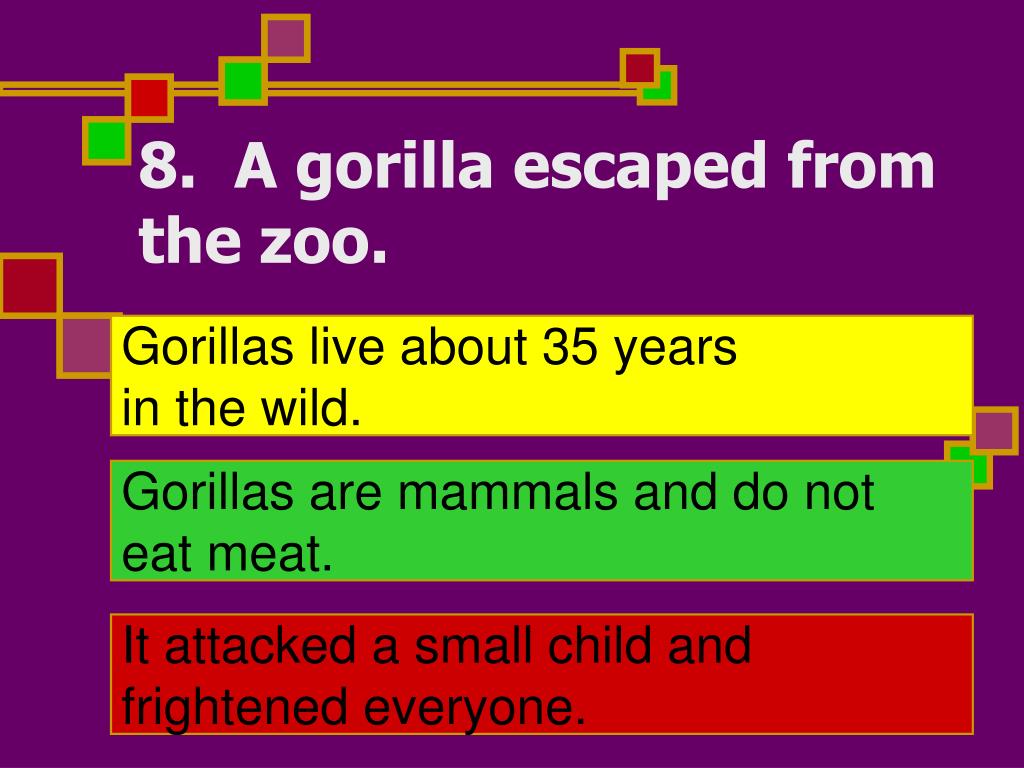 8. A gorilla escaped from the zoo.

Gorillas live about 35 years in the wild.

Gorillas are mammals and do not eat meat.

It attacked a small child and frightened everyone.